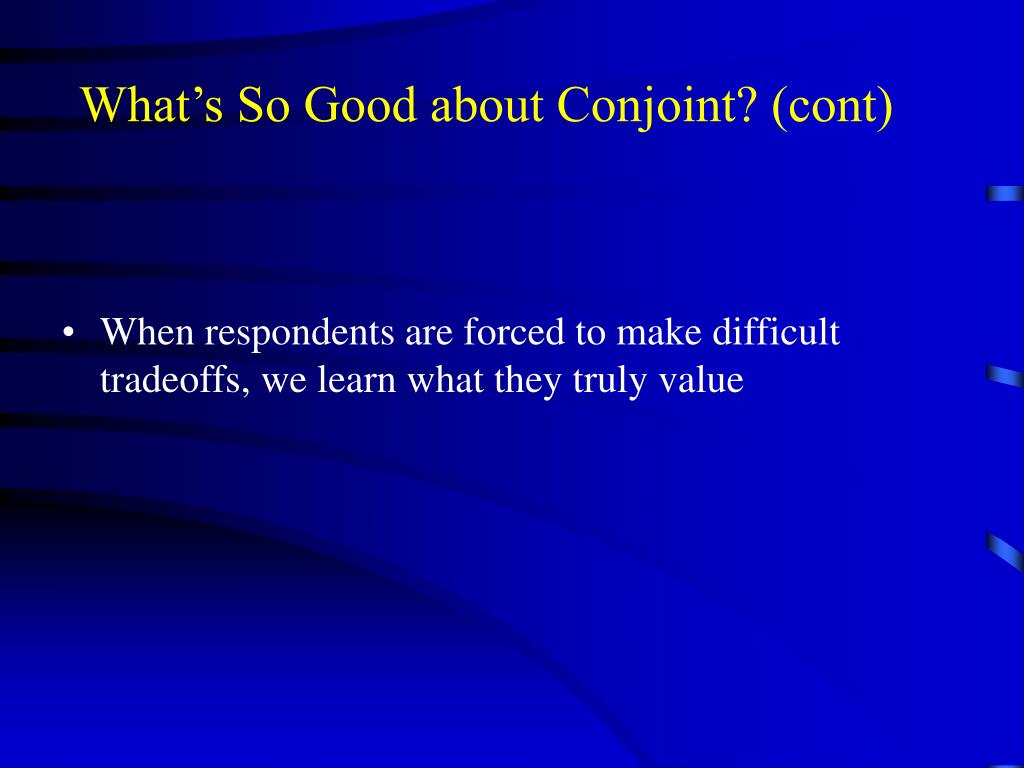 What’s So Good about Conjoint? (cont)

• When respondents are forced to make difficult tradeoffs, we learn what they truly value